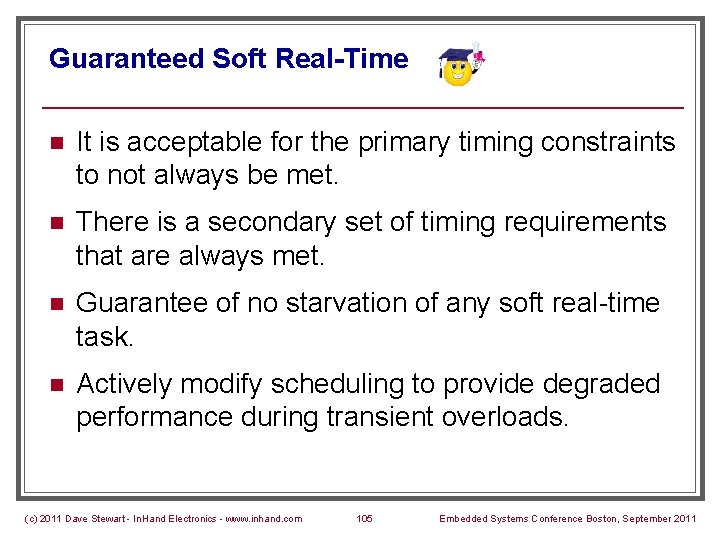 Guaranteed Soft Real-Time

- It is acceptable for the primary timing constraints to not always be met.
- There is a secondary set of timing requirements that are always met.
- Guarantee of no starvation of any soft real-time task.
- Actively modify scheduling to provide degraded performance during transient overloads.

(c) 2011 Dave Stewart - InHand Electronics - www.inhand.com 105 Embedded Systems Conference Boston, September 2011